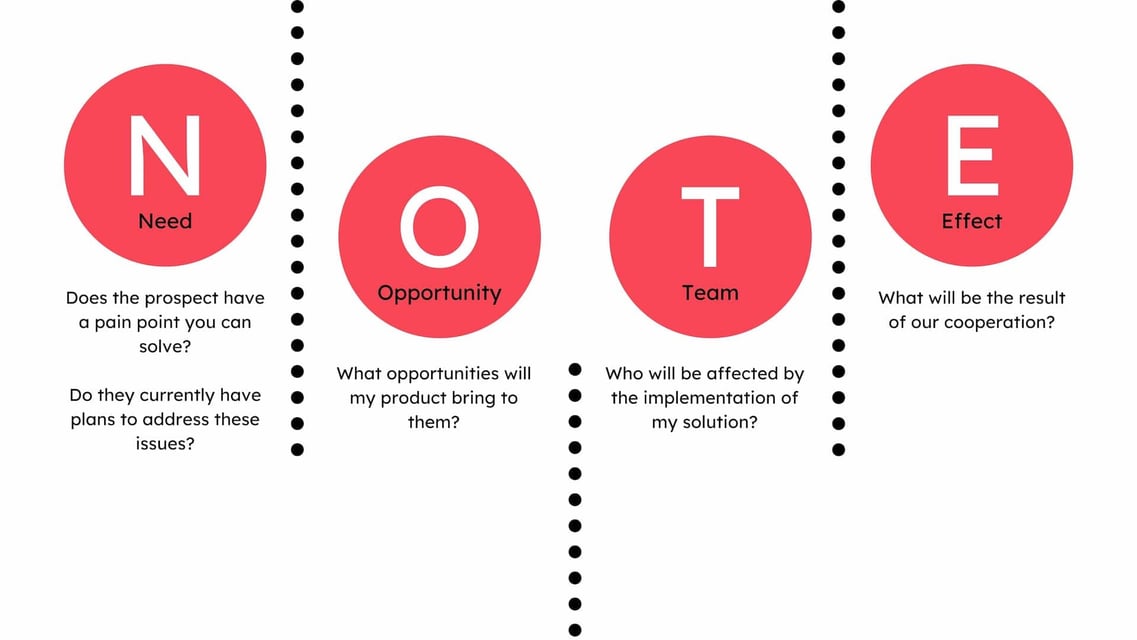 N
Need

Does the prospect have a pain point you can solve?

Do they currently have plans to address these issues?

O
Opportunity

What opportunities will my product bring to them?

T
Team

Who will be affected by the implementation of my solution?

E
Effect

What will be the result of our cooperation?